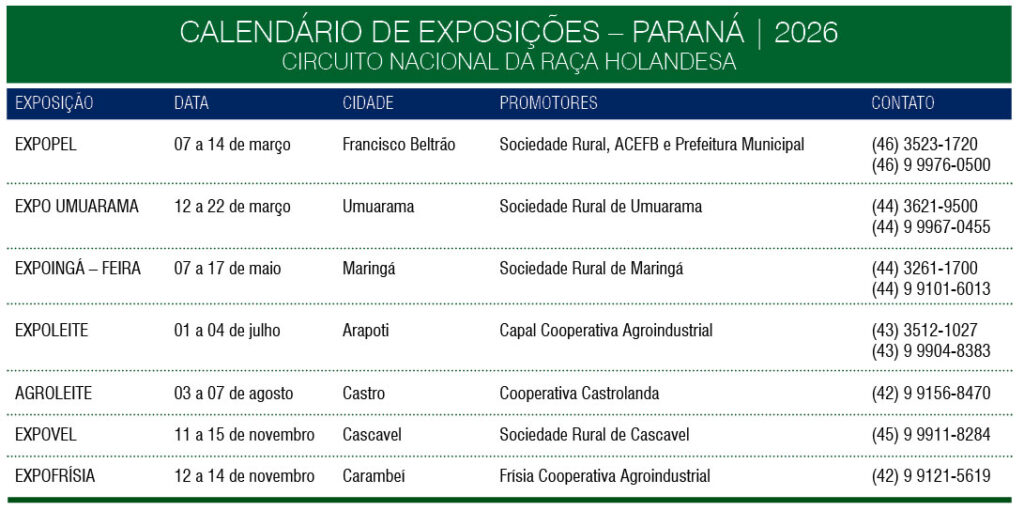 CALENDÁRIO DE EXPOSIÇÕES – PARANÁ | 2026
CIRCUITO NACIONAL DA RAÇA HOLANDESA

| EXPOSIÇÃO | DATA | CIDADE | PROMOTORES | CONTATO |
|---|---|---|---|---|
| EXPOPEL | 07 a 14 de março | Francisco Beltrão | Sociedade Rural, ACEFB e Prefeitura Municipal | (46) 3523-1720 (46) 9 9976-0500 |
| EXPO UMUARAMA | 12 a 22 de março | Umuarama | Sociedade Rural de Umuarama | (44) 3621-9500 (44) 9 9967-0455 |
| EXPOINGÁ – FEIRA | 07 a 17 de maio | Maringá | Sociedade Rural de Maringá | (44) 3261-1700 (44) 9 9101-6013 |
| EXPOLEITE | 01 a 04 de julho | Arapoti | Capal Cooperativa Agroindustrial | (43) 3512-1027 (43) 9 9904-8383 |
| AGROLEITE | 03 a 07 de agosto | Castro | Cooperativa Castrolanda | (42) 9 9156-8470 |
| EXPOVEL | 11 a 15 de novembro | Cascavel | Sociedade Rural de Cascavel | (45) 9 9911-8284 |
| EXPOFRÍSIA | 12 a 14 de novembro | Carambeí | Frísia Cooperativa Agroindustrial | (42) 9 9121-5619 |